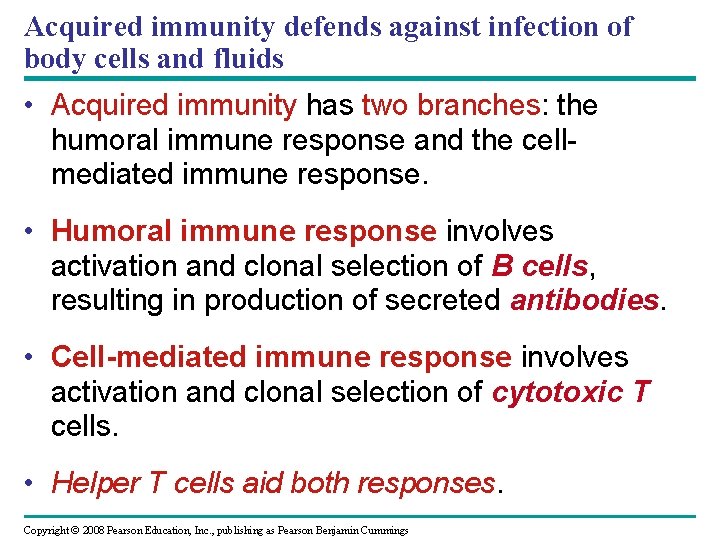 Acquired immunity defends against infection of body cells and fluids

• Acquired immunity has two branches: the humoral immune response and the cell-mediated immune response.

• Humoral immune response involves activation and clonal selection of B cells, resulting in production of secreted antibodies.

• Cell-mediated immune response involves activation and clonal selection of cytotoxic T cells.

• Helper T cells aid both responses.

Copyright © 2008 Pearson Education, Inc., publishing as Pearson Benjamin Cummings